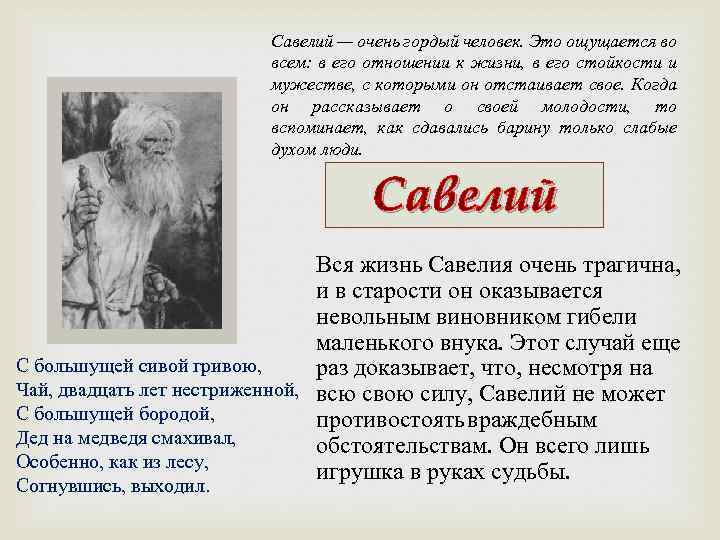 Савелий — очень гордый человек. Это ощущается во всем: в его отношении к жизни, в его стойкости и мужестве, с которыми он отстаивает свое. Когда он рассказывает о своей молодости, то вспоминает, как сдавались барину только слабые духом люди.

Савелий

Вся жизнь Савелия очень трагична, и в старости он оказывается невольным виновником гибели маленького внука. Этот случай еще раз доказывает, что, несмотря на всю свою силу, Савелий не может противостоять враждебным обстоятельствам. Он всего лишь игрушка в руках судьбы.

С большущей сивой гривою,
Чай, двадцать лет нестриженной,
С большущей бородой,
Дед на медведя смахивал,
Особенно, как из лесу,
Согнувшись, выходил.